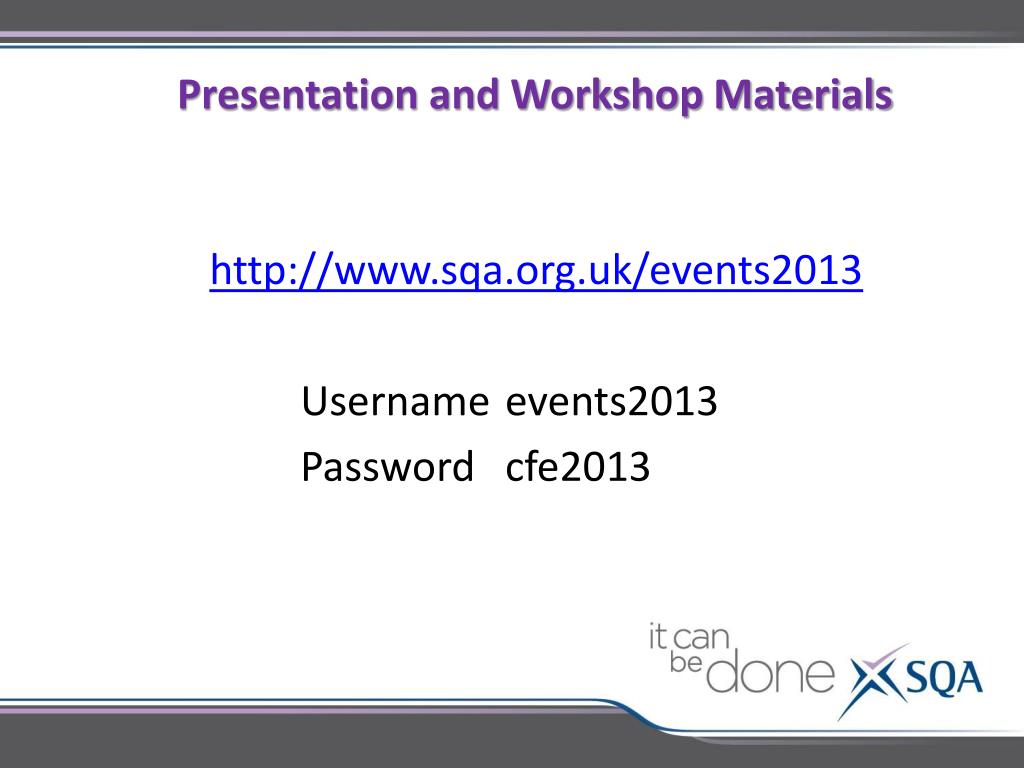 Presentation and Workshop Materials

http://www.sqa.org.uk/events2013

Username events2013
Password cfe2013

it can be done SQA